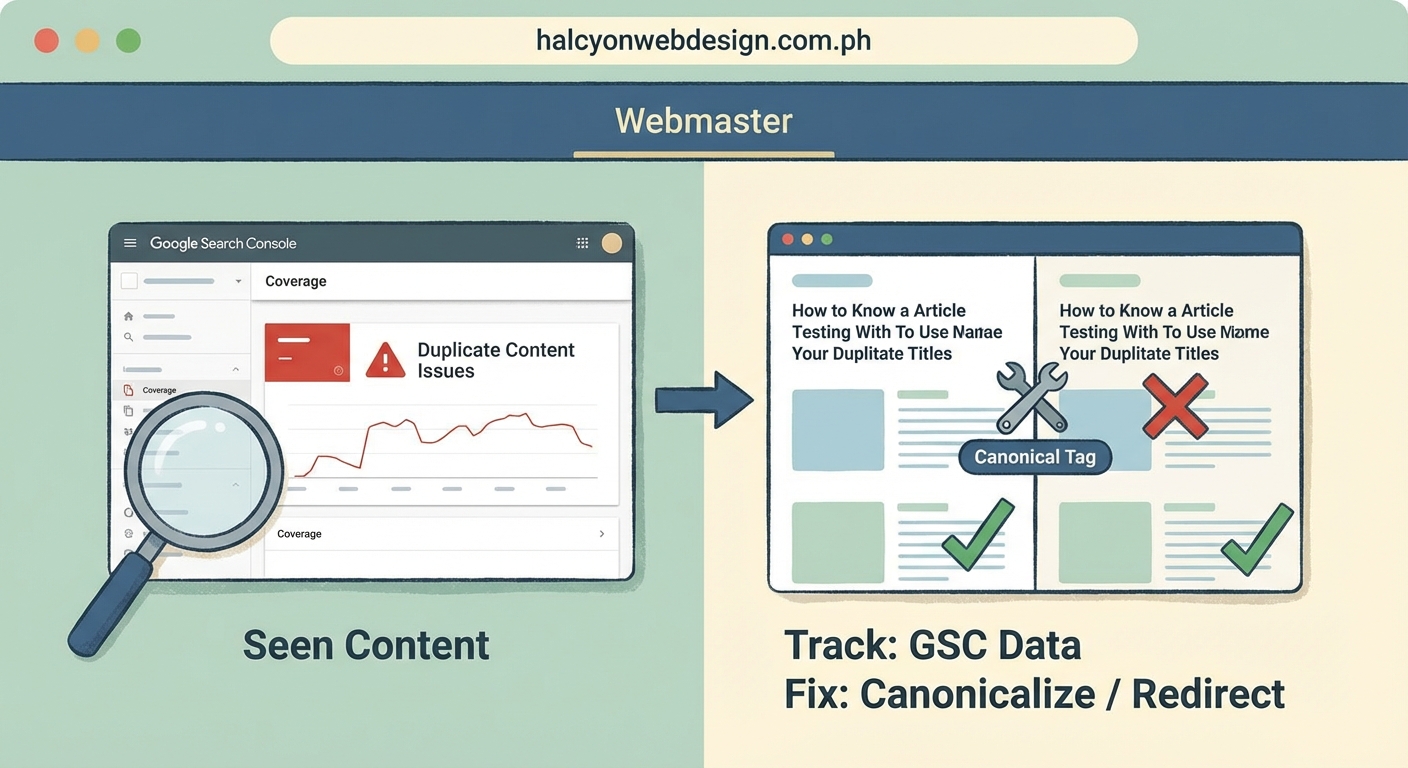 halcyonwebdesign.com.ph

Webmaster

Google Search Console

Coverage

Coverage

Duplicate Content Issues

Coverage

Seen Content

How to Know a Article Testing With To Use Nanae Your Duplitate Titles

How to Know a Article Testing With To Use Mame Your Duplitate Titles

Canonical Tag

Track: GSC Data
Fix: Canonicalize / Redirect